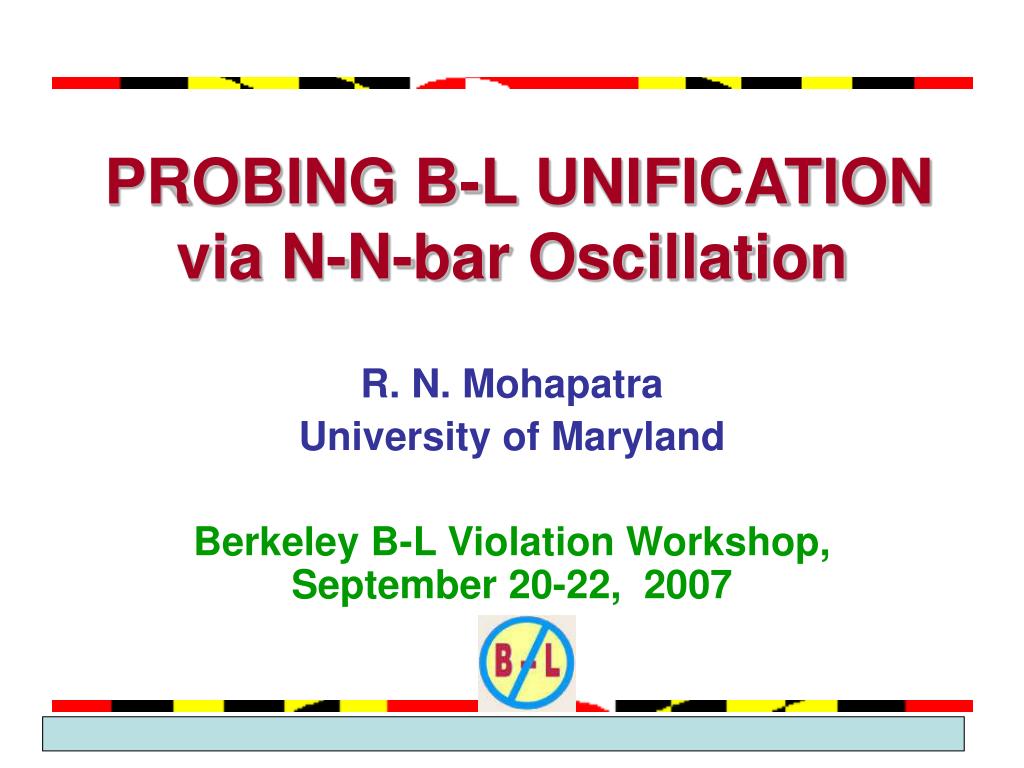 PROBING B-L UNIFICATION
via N-N-bar Oscillation

R. N. Mohapatra
University of Maryland

Berkeley B-L Violation Workshop,
September 20-22, 2007

B-L